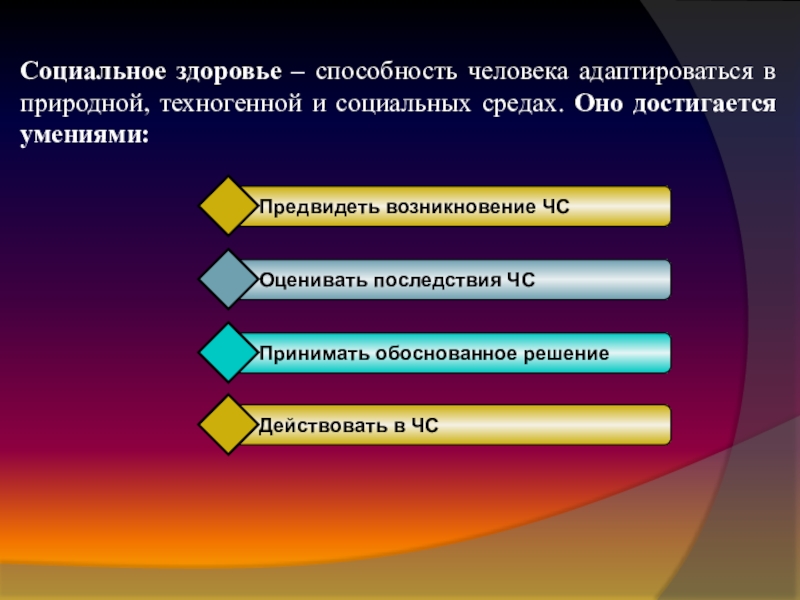 Социальное здоровье – способность человека адаптироваться в природной, техногенной и социальных средах. Оно достигается умениями:

Предвидеть возникновение ЧС

Оценивать последствия ЧС

Принимать обоснованное решение

Действовать в ЧС